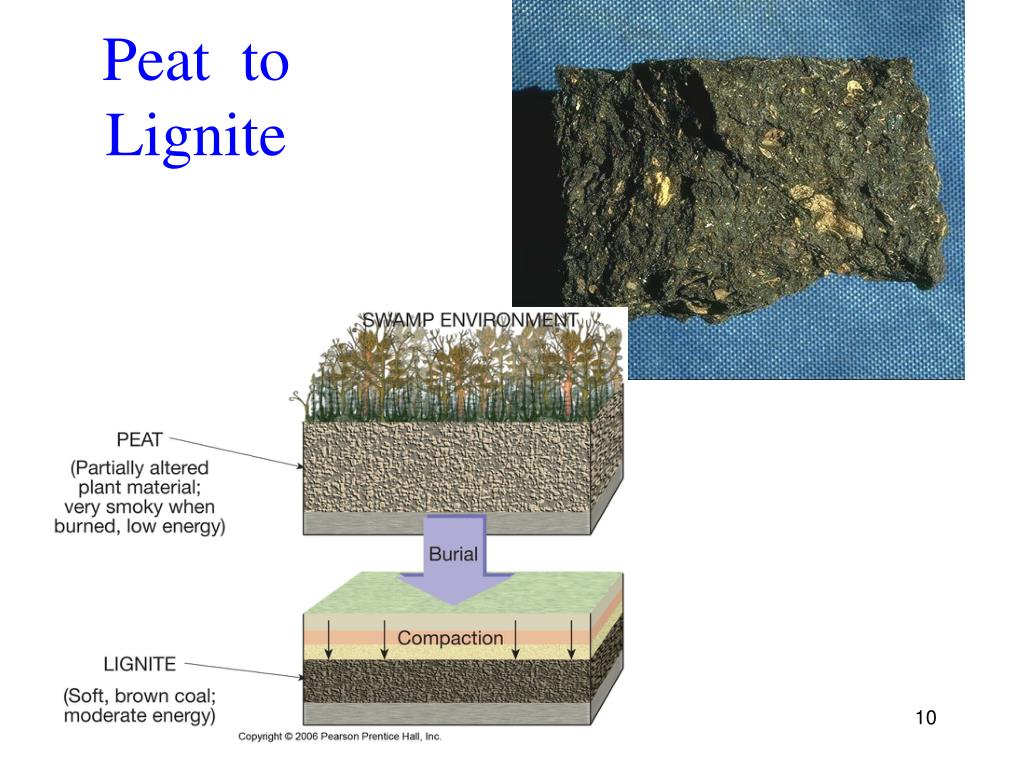 Peat to Lignite

SWAMP ENVIRONMENT

PEAT

(Partially altered plant material; very smoky when burned, low energy)

Burial

Compaction

LIGNITE

(Soft, brown coal; moderate energy)

Copyright © 2006 Pearson Prentice Hall, Inc.

10